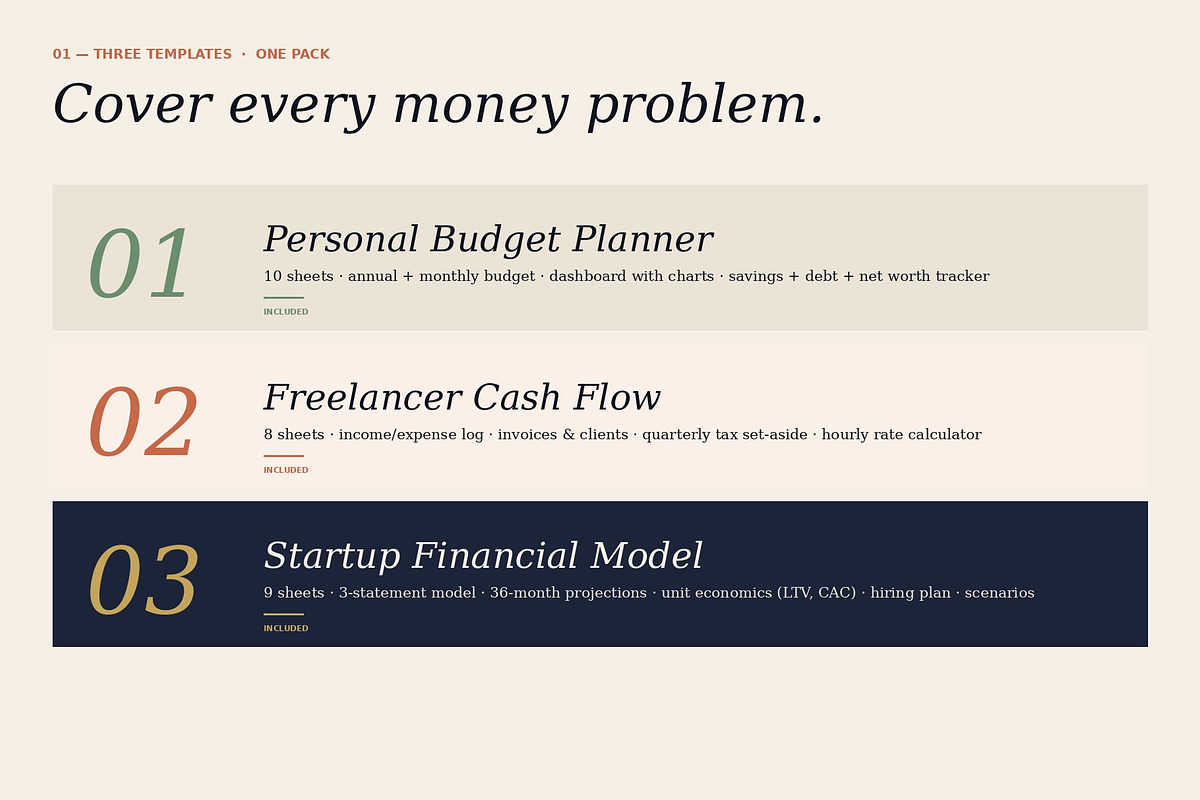 01 — THREE TEMPLATES · ONE PACK

Cover every money problem.

01

Personal Budget Planner

10 sheets · annual + monthly budget · dashboard with charts · savings + debt + net worth tracker

INCLUDED

02

Freelancer Cash Flow

8 sheets · income/expense log · invoices & clients · quarterly tax set-aside · hourly rate calculator

INCLUDED

03

Startup Financial Model

9 sheets · 3-statement model · 36-month projections · unit economics (LTV, CAC) · hiring plan · scenarios

INCLUDED